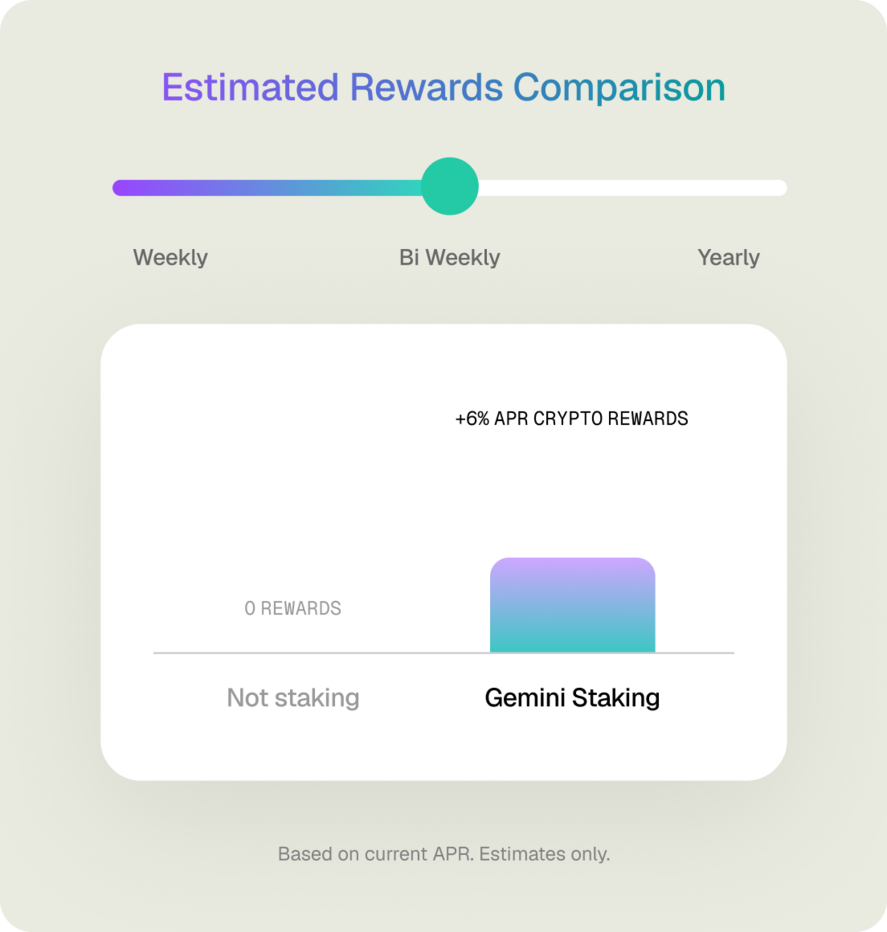 Estimated Rewards Comparison

Weekly

Bi Weekly

Yearly

+6% APR CRYPTO REWARDS

0 REWARDS

Not staking

Gemini Staking

Based on current APR. Estimates only.